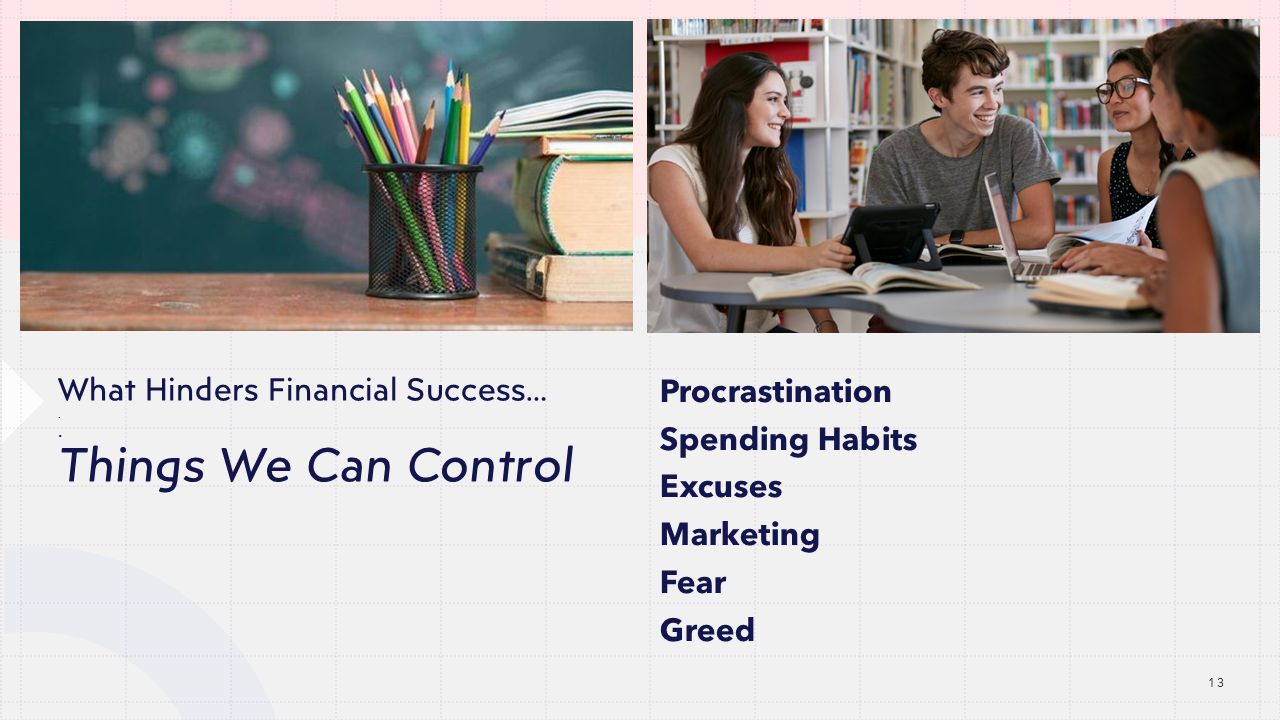 What Hinders Financial Success…

Things We Can Control

Procrastination
Spending Habits
Excuses
Marketing
Fear
Greed

13